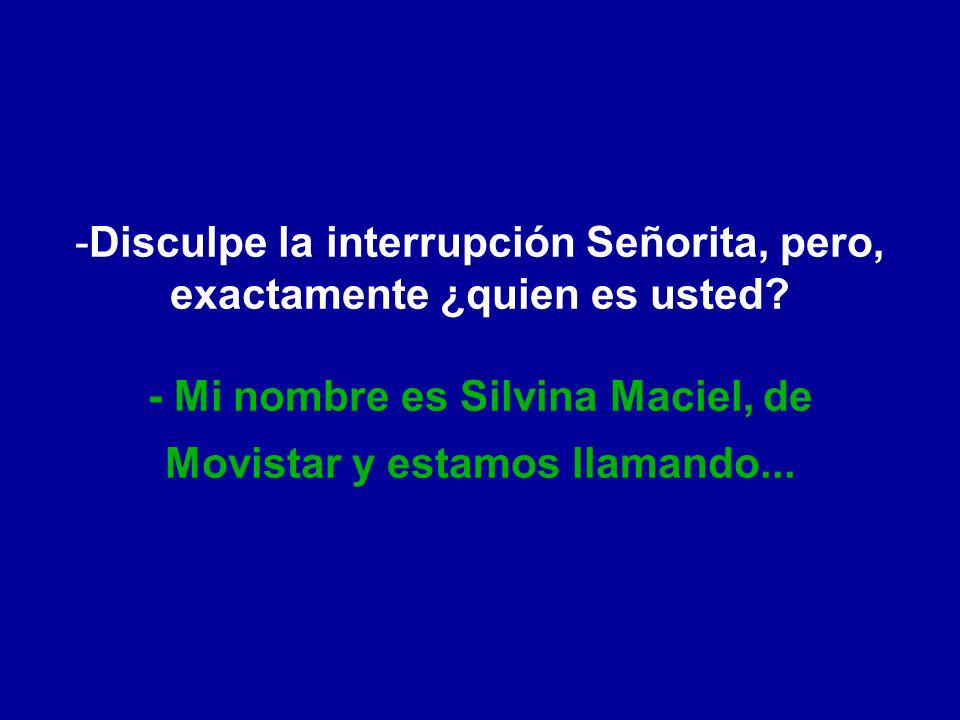 -Disculpe la interrupción Señorita, pero, exactamente ¿quien es usted?

- Mi nombre es Silvina Maciel, de Movistar y estamos llamando...